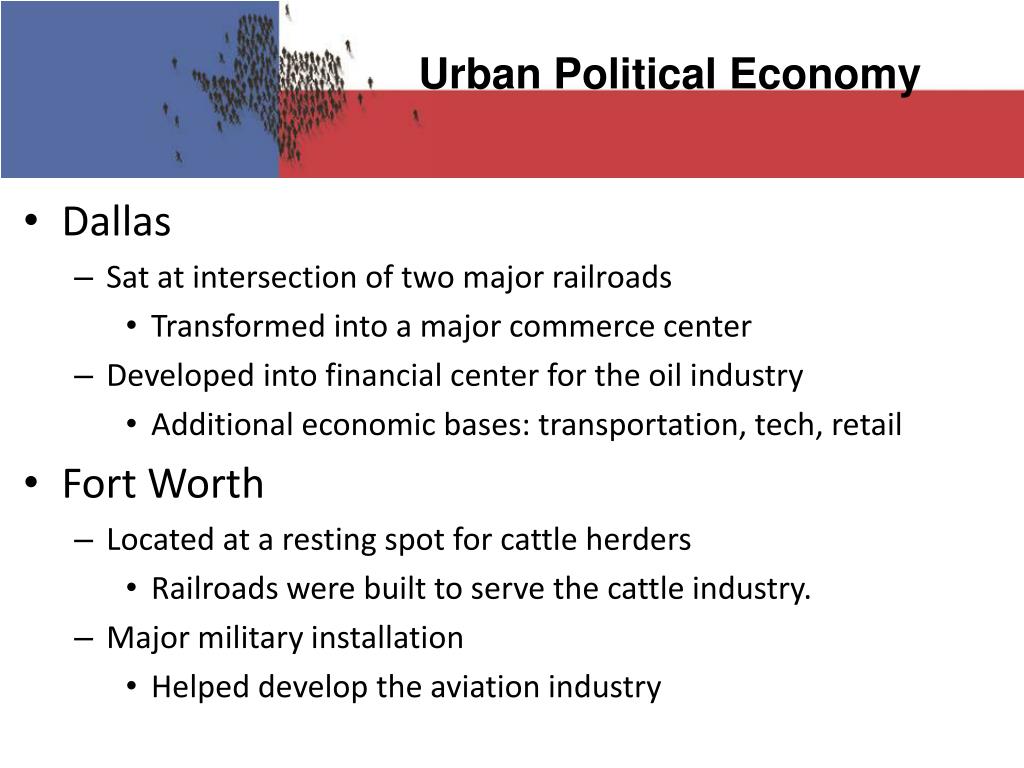 Urban Political Economy

• Dallas
– Sat at intersection of two major railroads
• Transformed into a major commerce center
– Developed into financial center for the oil industry
• Additional economic bases: transportation, tech, retail
• Fort Worth
– Located at a resting spot for cattle herders
• Railroads were built to serve the cattle industry.
– Major military installation
• Helped develop the aviation industry